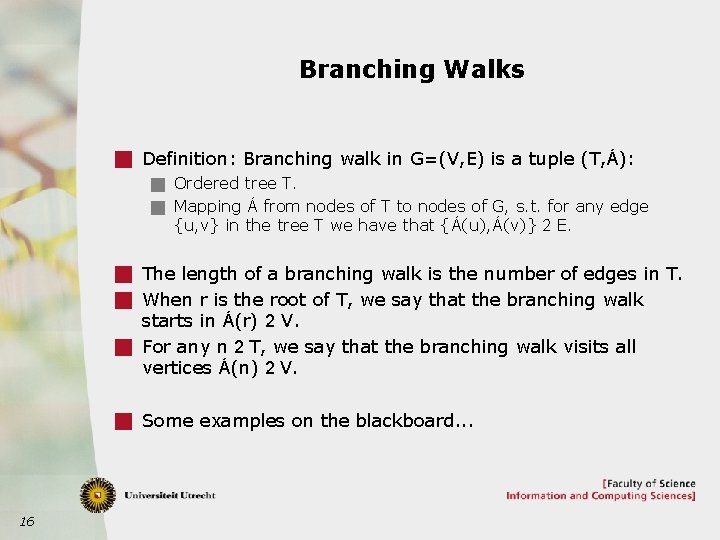 Branching Walks

Definition: Branching walk in G=(V,E) is a tuple (T,Á):

Ordered tree T.

Mapping Á from nodes of T to nodes of G, s.t. for any edge {u,v} in the tree T we have that {Á(u),Á(v)} 2 E.

The length of a branching walk is the number of edges in T.

When r is the root of T, we say that the branching walk starts in Á(r) 2 V.

For any n 2 T, we say that the branching walk visits all vertices Á(n) 2 V.

Some examples on the blackboard...

Universiteit Utrecht

[Faculty of Science
Information and Computing Sciences]

16